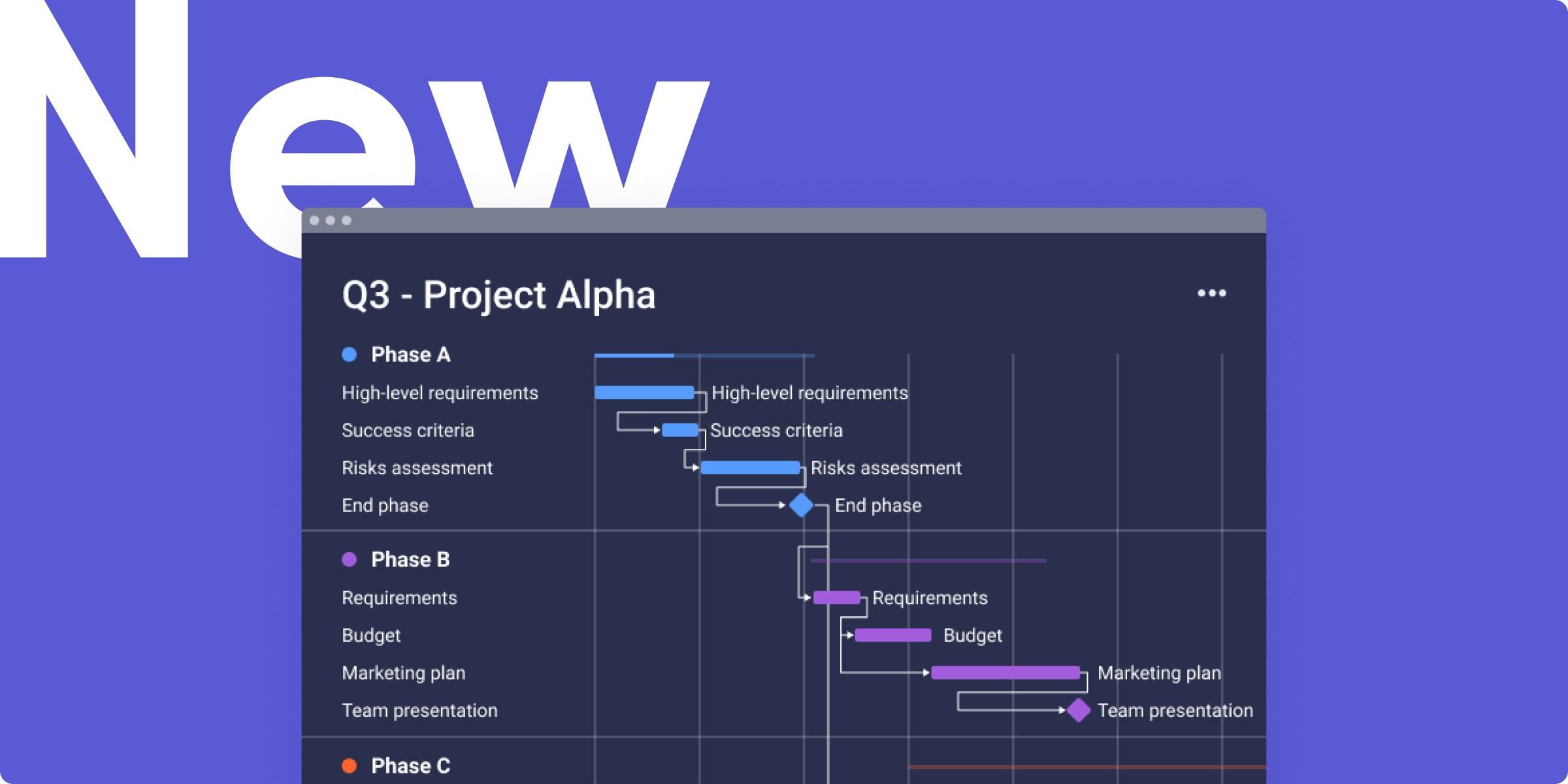 New

Q3 - Project Alpha

Phase A
High-level requirements
Success criteria
Risks assessment
End phase

High-level requirements
Success criteria
Risks assessment
End phase

Phase B
Requirements
Budget
Marketing plan
Team presentation

Requirements
Budget
Marketing plan
Team presentation

Phase C